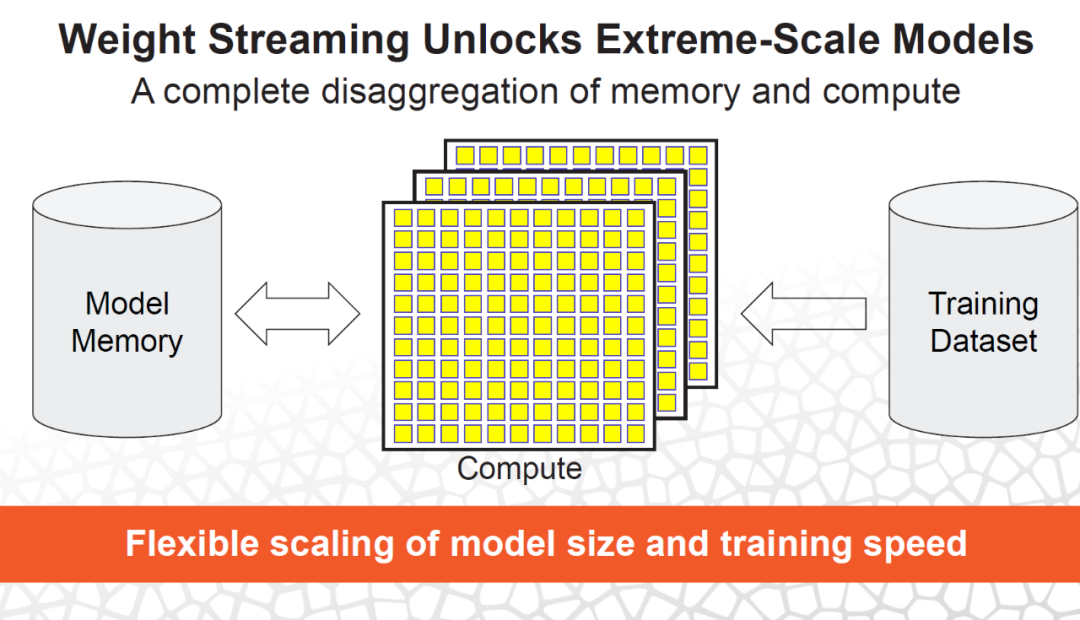 Weight Streaming Unlocks Extreme-Scale Models
A complete disaggregation of memory and compute

Model Memory

Compute

Training Dataset

Flexible scaling of model size and training speed